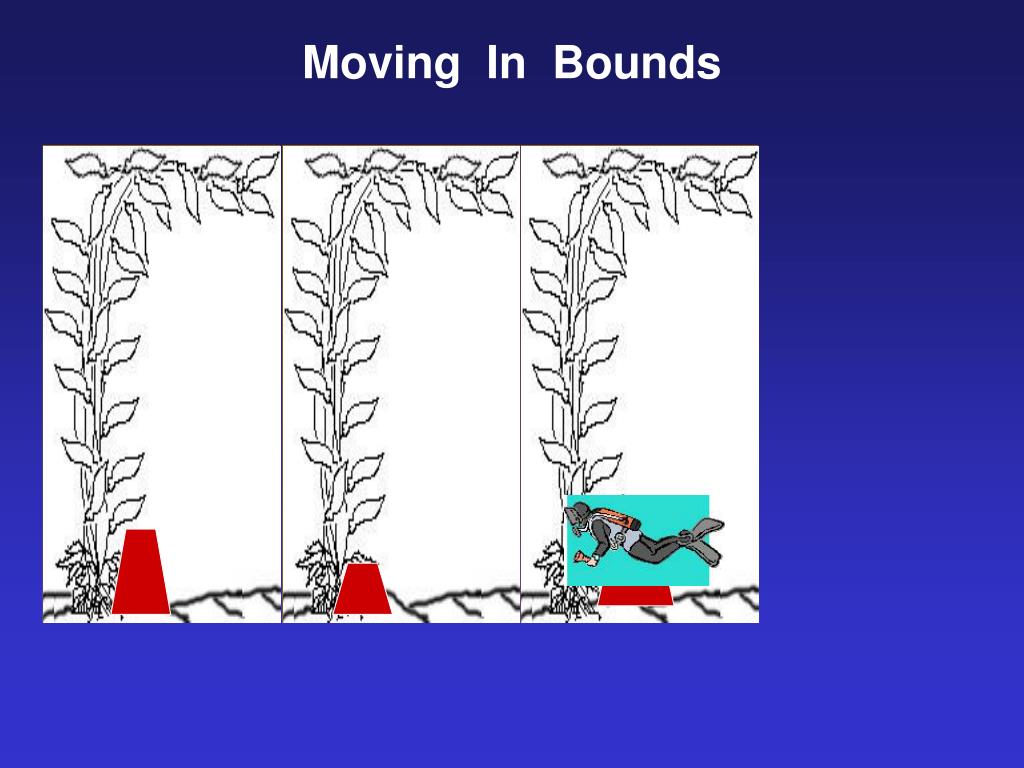 Moving In Bounds